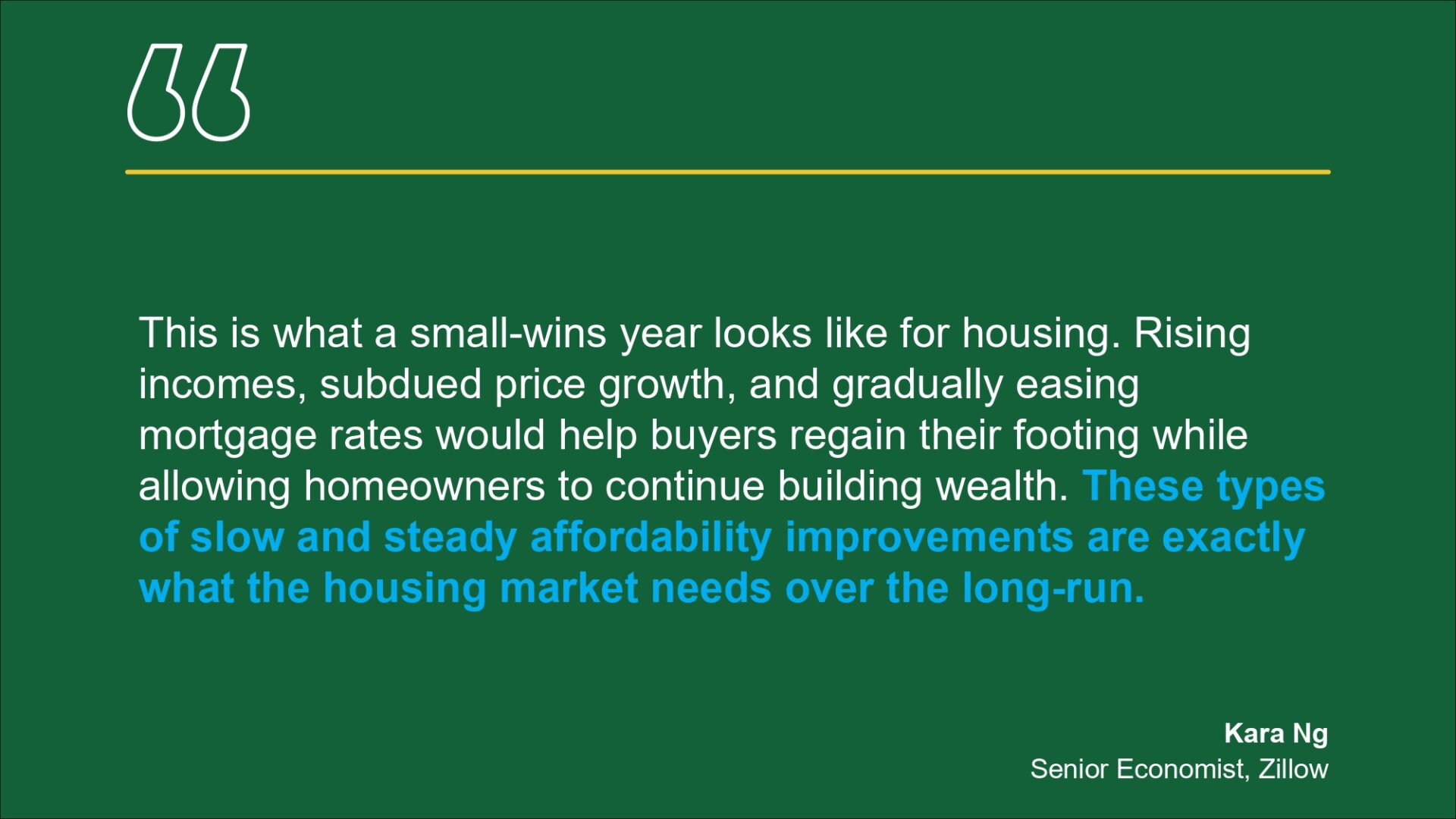 “

This is what a small-wins year looks like for housing. Rising incomes, subdued price growth, and gradually easing mortgage rates would help buyers regain their footing while allowing homeowners to continue building wealth. These types of slow and steady affordability improvements are exactly what the housing market needs over the long-run.

Kara Ng
Senior Economist, Zillow